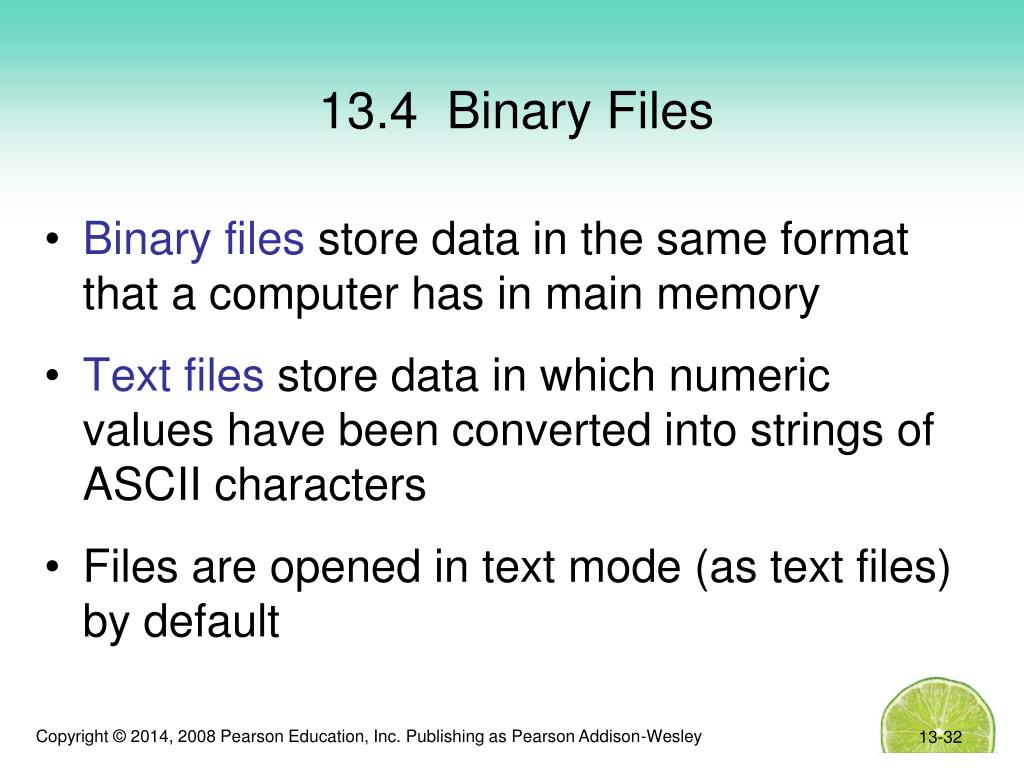 13.4 Binary Files

• Binary files store data in the same format that a computer has in main memory

• Text files store data in which numeric values have been converted into strings of ASCII characters

• Files are opened in text mode (as text files) by default

Copyright © 2014, 2008 Pearson Education, Inc. Publishing as Pearson Addison-Wesley

13-32